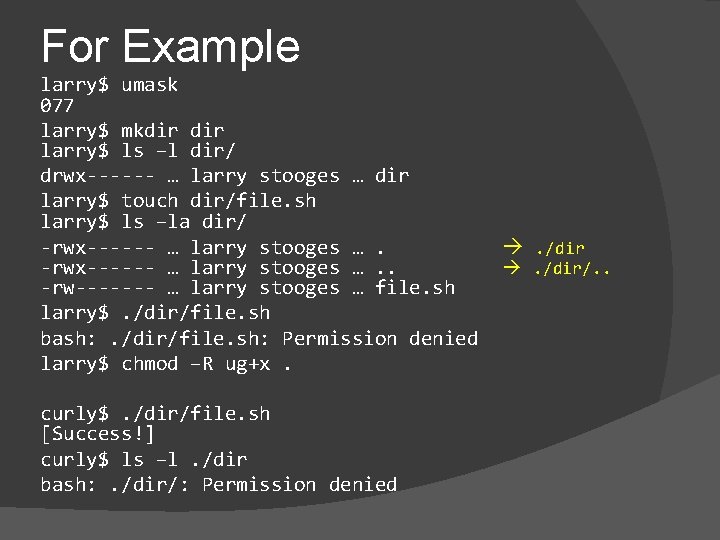 For Example

larry$ umask
077
larry$ mkdir dir
larry$ ls –l dir/
drwx------ … larry stooges … dir
larry$ touch dir/file.sh
larry$ ls –la dir/
-rwx------ … larry stooges … .  → ./dir
-rwx------ … larry stooges … ..  → ./dir/..
-rw------- … larry stooges … file.sh
larry$ ./dir/file.sh
bash: ./dir/file.sh: Permission denied
larry$ chmod –R ug+x .

curly$ ./dir/file.sh
[Success!]
curly$ ls –l ./dir
bash: ./dir/: Permission denied